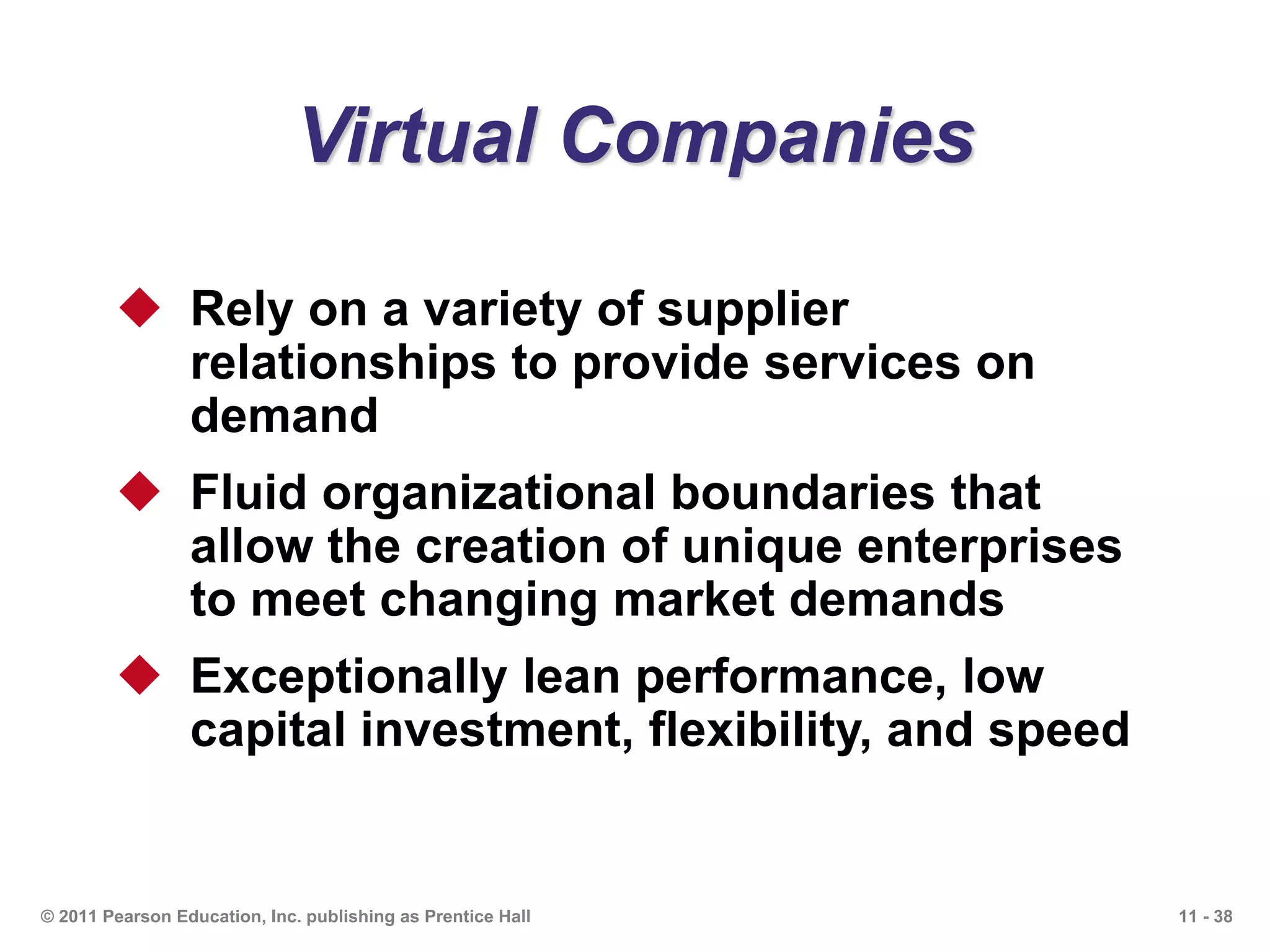 Virtual Companies

◆ Rely on a variety of supplier relationships to provide services on demand

◆ Fluid organizational boundaries that allow the creation of unique enterprises to meet changing market demands

◆ Exceptionally lean performance, low capital investment, flexibility, and speed

© 2011 Pearson Education, Inc. publishing as Prentice Hall

11 - 38